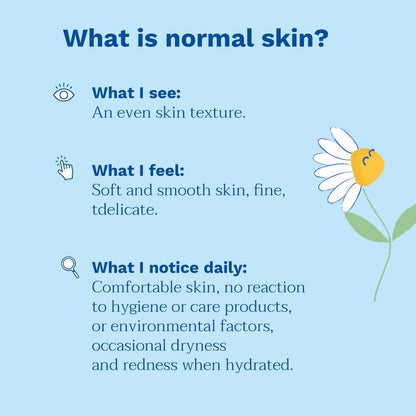 What is normal skin?

What I see:
An even skin texture.

What I feel:
Soft and smooth skin, fine, tdelicate.

What I notice daily:
Comfortable skin, no reaction to hygiene or care products, or environmental factors, occasional dryness and redness when hydrated.